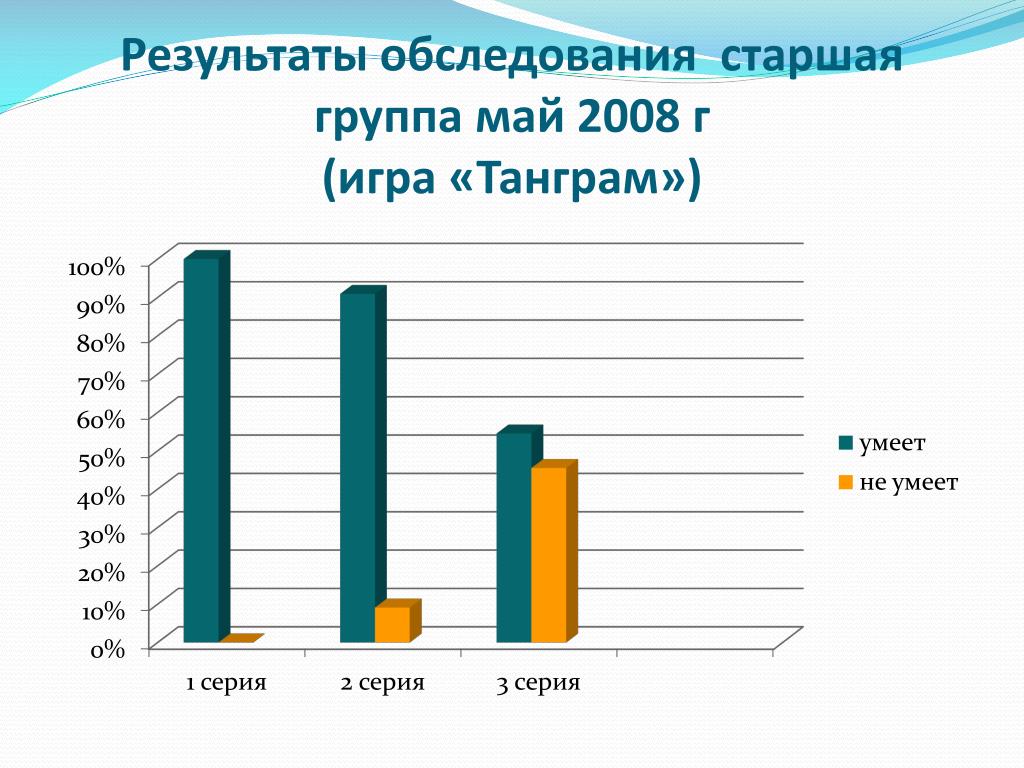 Результаты обследования старшая группа май 2008 г
(игра «Танграм»)

100%
90%
80%
70%
60%
50%
40%
30%
20%
10%
0%

1 серия
2 серия
3 серия

умеет
не умеет